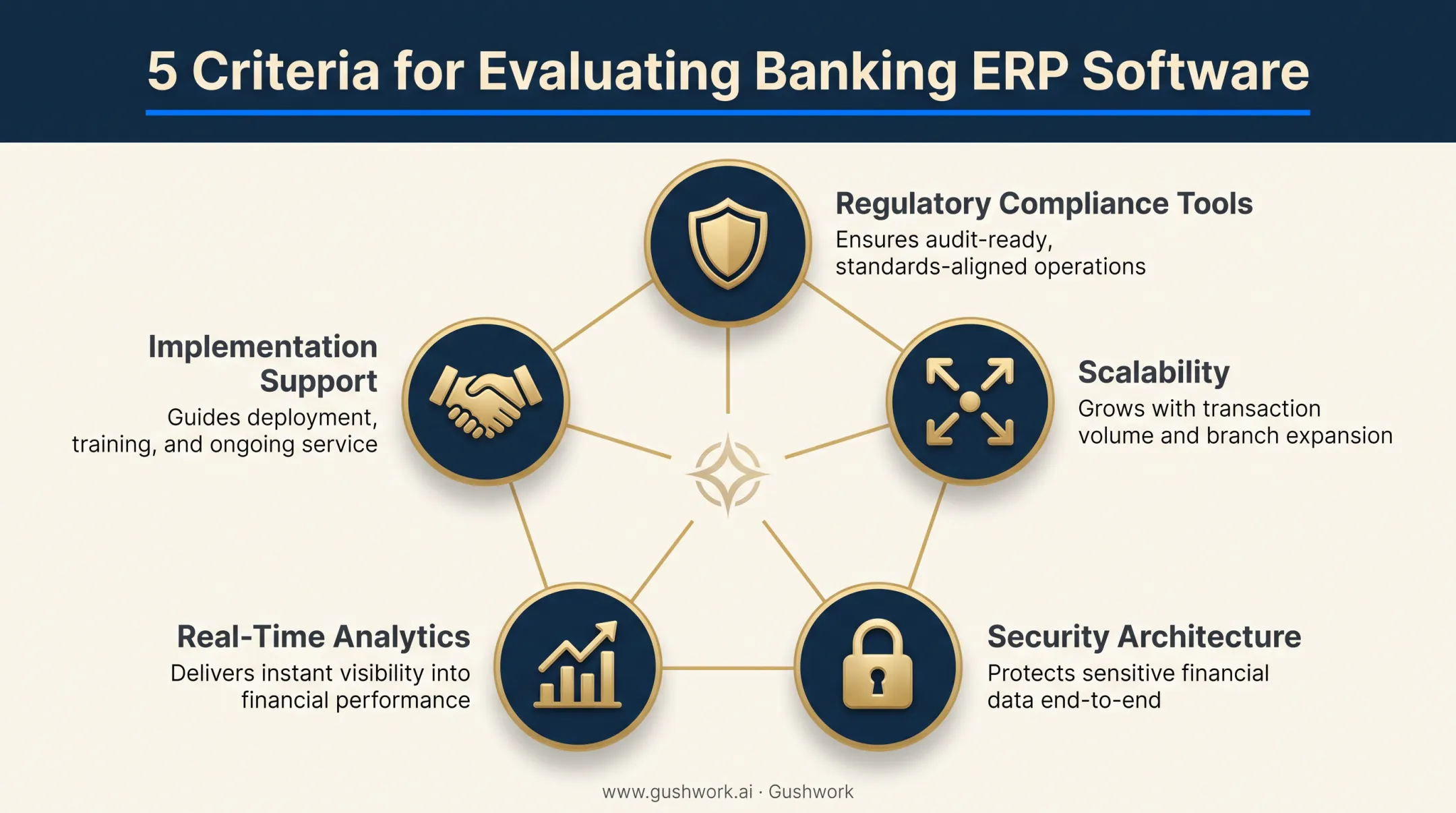 5 Criteria for Evaluating Banking ERP Software

Regulatory Compliance Tools
Ensures audit-ready, standards-aligned operations

Implementation Support
Guides deployment, training, and ongoing service

Scalability
Grows with transaction volume and branch expansion

Real-Time Analytics
Delivers instant visibility into financial performance

Security Architecture
Protects sensitive financial data end-to-end

www.gushwork.ai · Gushwork